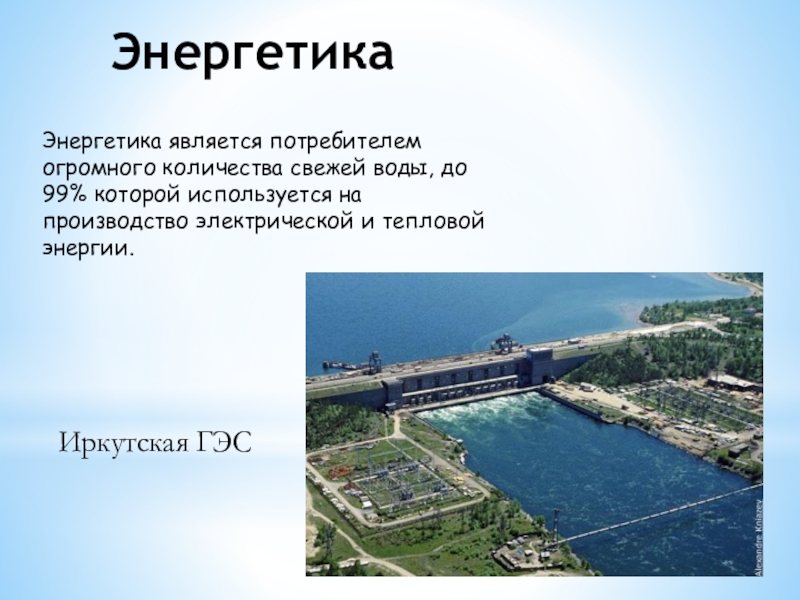 Энергетика

Энергетика является потребителем огромного количества свежей воды, до 99% которой используется на производство электрической и тепловой энергии.

Иркутская ГЭС

Alexandre Kniazev